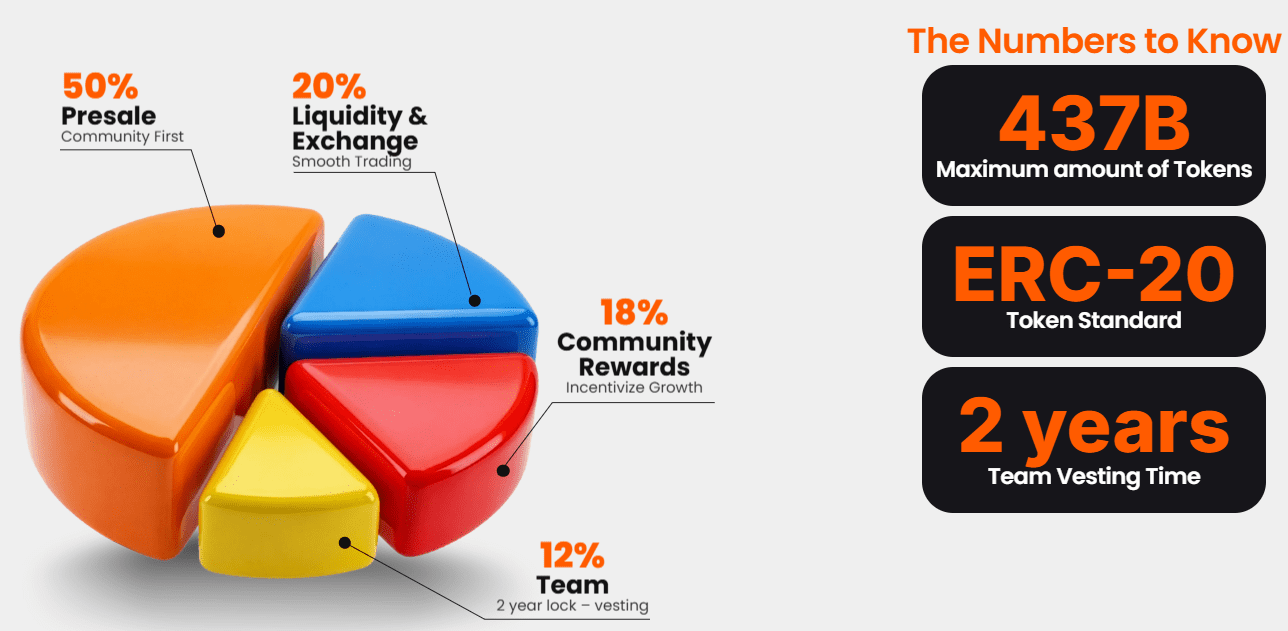 50%
Presale
Community First

20%
Liquidity & Exchange
Smooth Trading

18%
Community Rewards
Incentivize Growth

12%
Team
2 year lock – vesting

The Numbers to Know

437B
Maximum amount of Tokens

ERC-20
Token Standard

2 years
Team Vesting Time